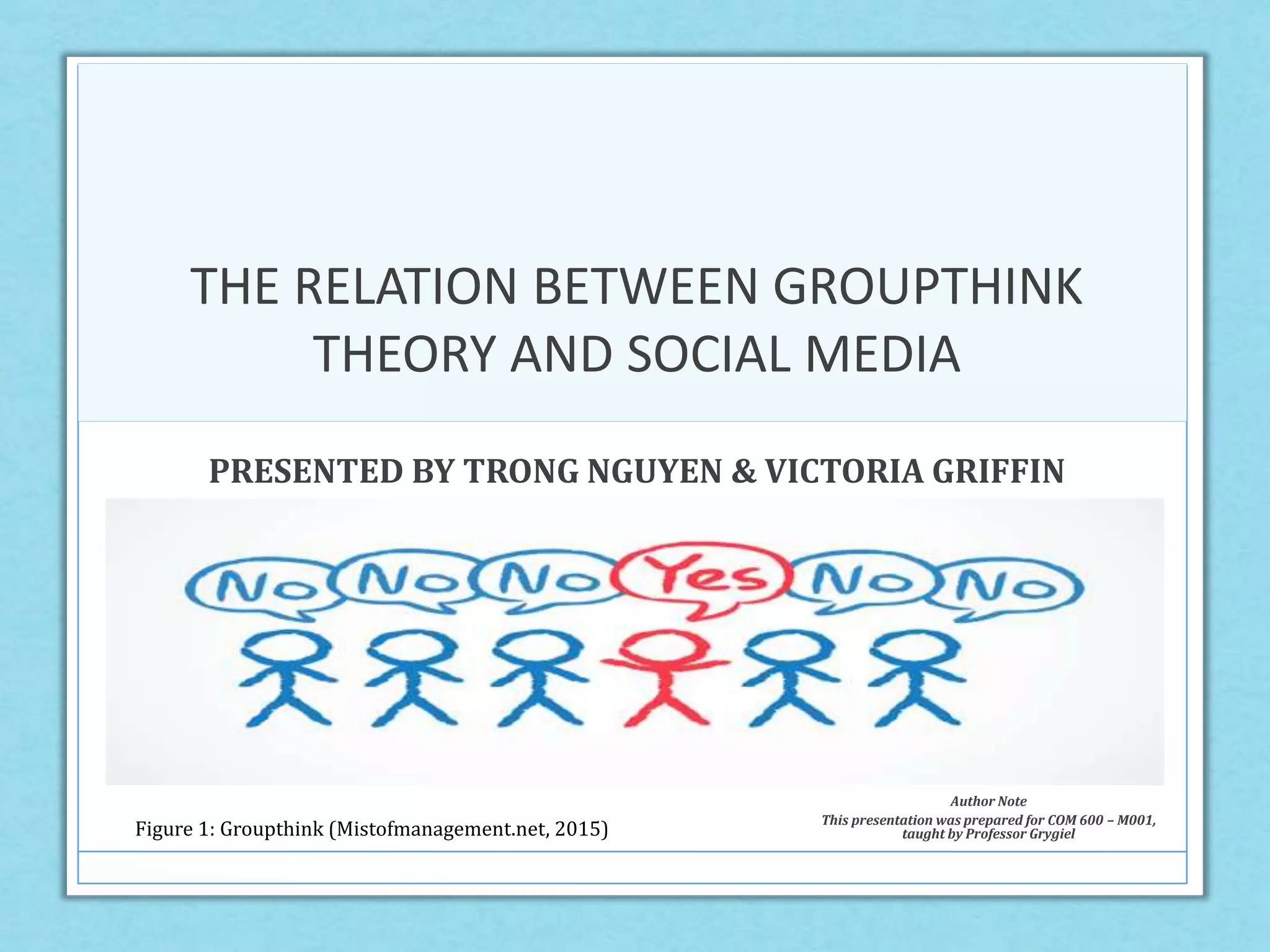 THE RELATION BETWEEN GROUPTHINK THEORY AND SOCIAL MEDIA

PRESENTED BY TRONG NGUYEN & VICTORIA GRIFFIN

No No No Yes No No

Figure 1: Groupthink (Mistofmanagement.net, 2015)

Author Note
This presentation was prepared for COM 600 – M001, taught by Professor Grygiel